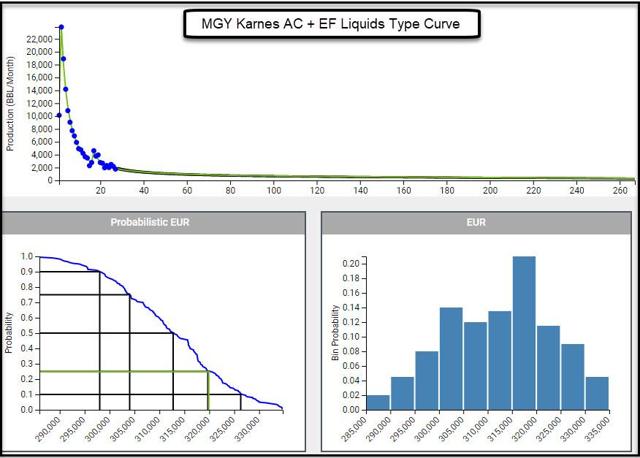 MGY Karnes AC + EF Liquids Type Curve

Production (BBL/Month)

22,000
20,000
18,000
16,000
14,000
12,000
10,000
8,000
6,000
4,000
2,000
0

20 40 60 80 100 120 140 160 180 200 220 240 260

Probabilistic EUR

Probability

1.0
0.9
0.8
0.7
0.6
0.5
0.4
0.3
0.2
0.1
0.0

290,000 295,000 300,000 305,000 310,000 315,000 320,000 325,000 330,000

EUR

Bin Probability

0.20
0.18
0.16
0.14
0.12
0.10
0.08
0.06
0.04
0.02
0.00

285,000 290,000 295,000 300,000 305,000 310,000 315,000 320,000 325,000 330,000 335,000